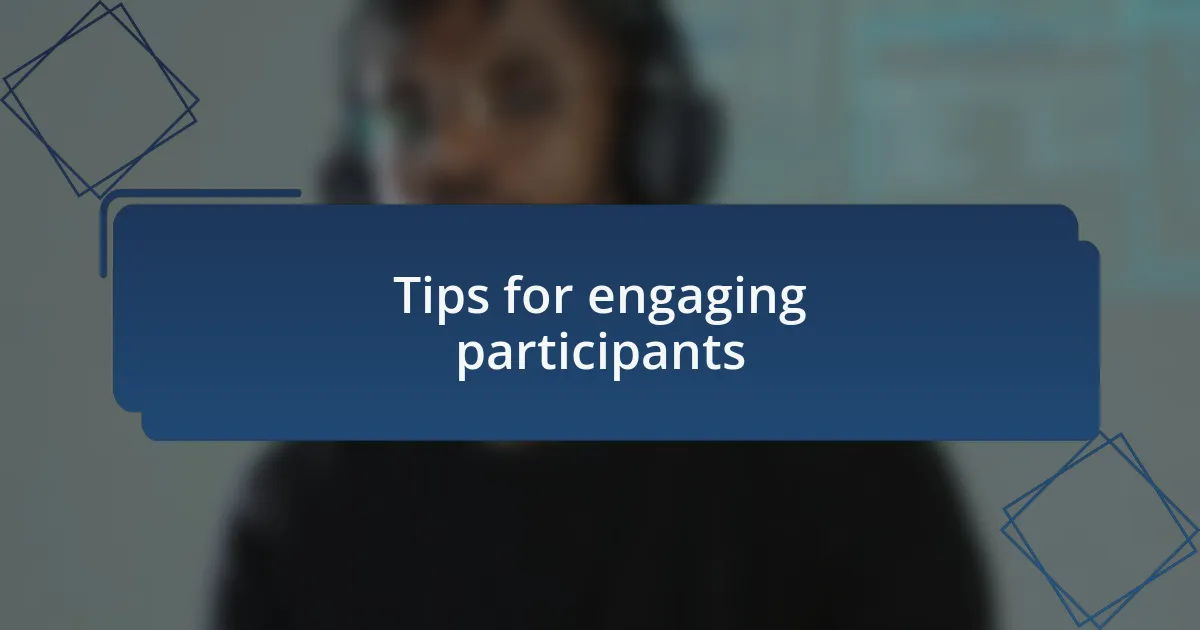 Tips for engaging participants